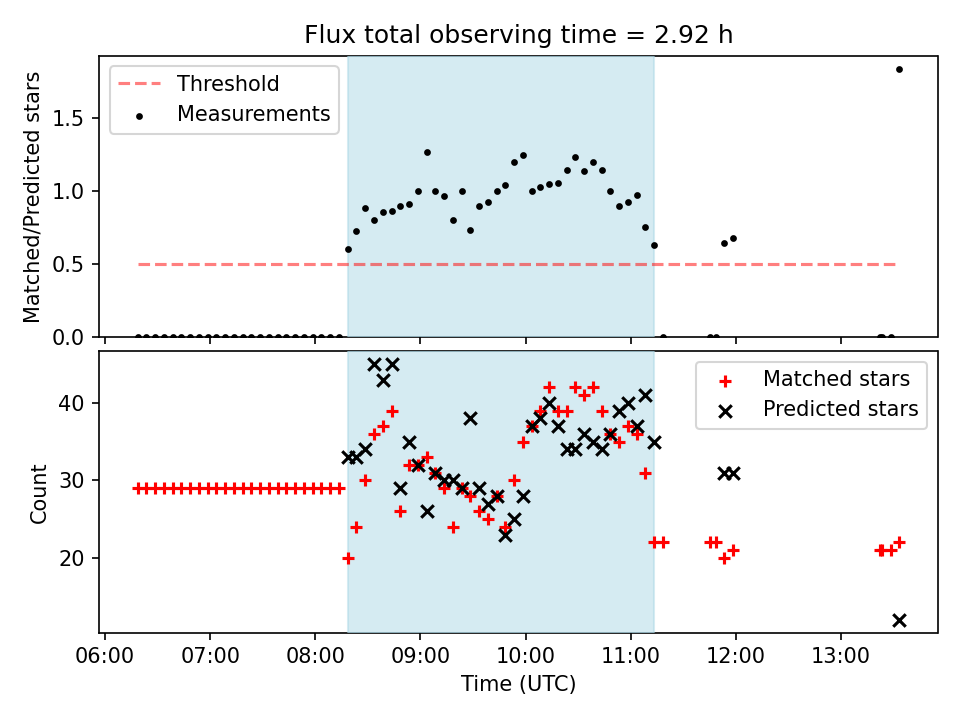 Flux total observing time = 2.92 h

Threshold
Measurements

Matched/Predicted stars

1.5
1.0
0.5
0.0

Matched stars
Predicted stars

Count

40
30
20

06:00
07:00
08:00
09:00
10:00
11:00
12:00
13:00

Time (UTC)